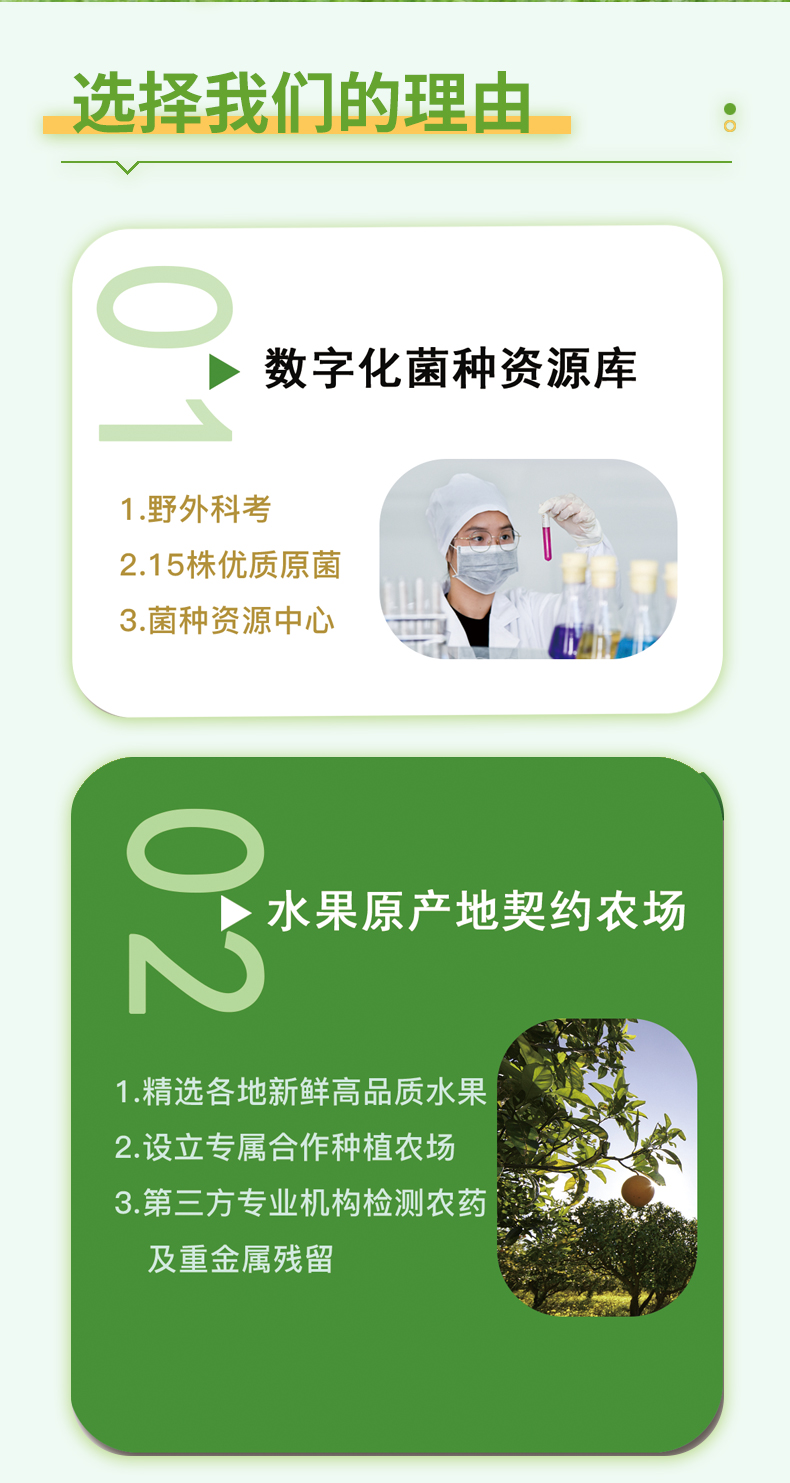 选择我们的理由

01

数字化菌种资源库

1.野外科考
2.15株优质原菌
3.菌种资源中心

02

水果原产地契约农场

1.精选各地新鲜高品质水果
2.设立专属合作种植农场
3.第三方专业机构检测农药及重金属残留